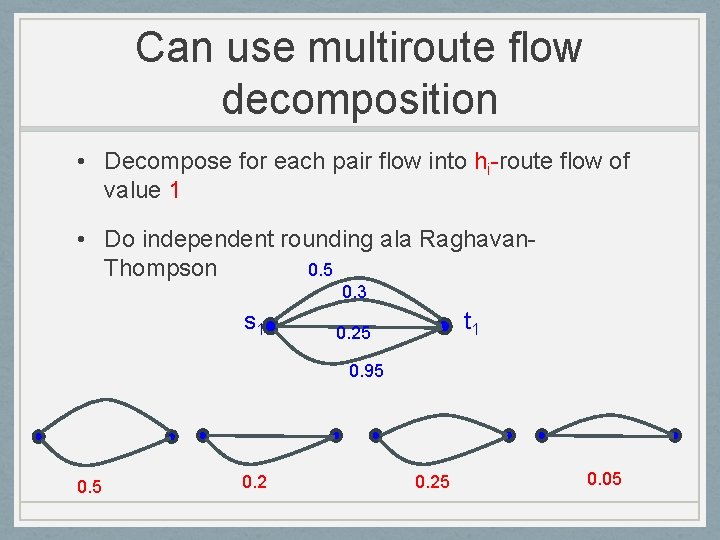 Can use multiroute flow decomposition

• Decompose for each pair flow into $h_i$-route flow of value 1

• Do independent rounding ala Raghavan-Thompson

0.5
0.3
$s_1$
0.25
$t_1$
0.95

0.5
0.2
0.25
0.05